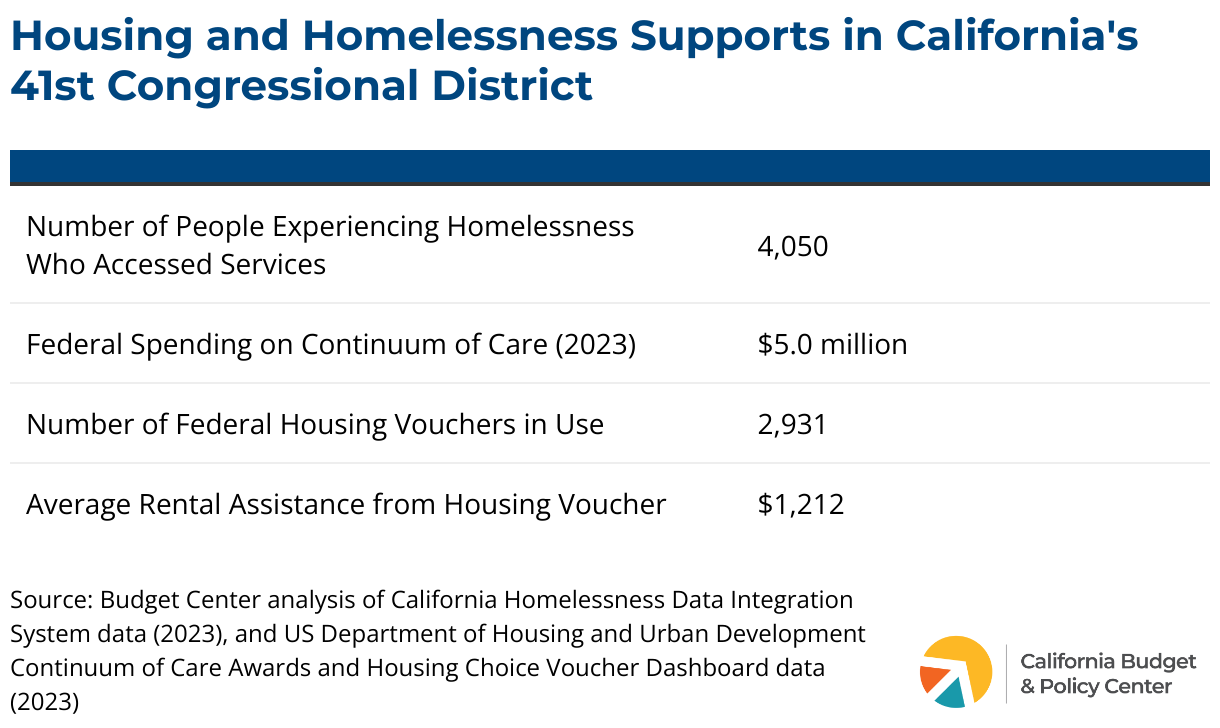 Housing and Homelessness Supports in California's 41st Congressional District

| | |
|---|---|
| Number of People Experiencing Homelessness Who Accessed Services | 4,050 |
| Federal Spending on Continuum of Care (2023) | \$5.0 million |
| Number of Federal Housing Vouchers in Use | 2,931 |
| Average Rental Assistance from Housing Voucher | \$1,212 |

Source: Budget Center analysis of California Homelessness Data Integration System data (2023), and US Department of Housing and Urban Development Continuum of Care Awards and Housing Choice Voucher Dashboard data (2023)

California Budget & Policy Center